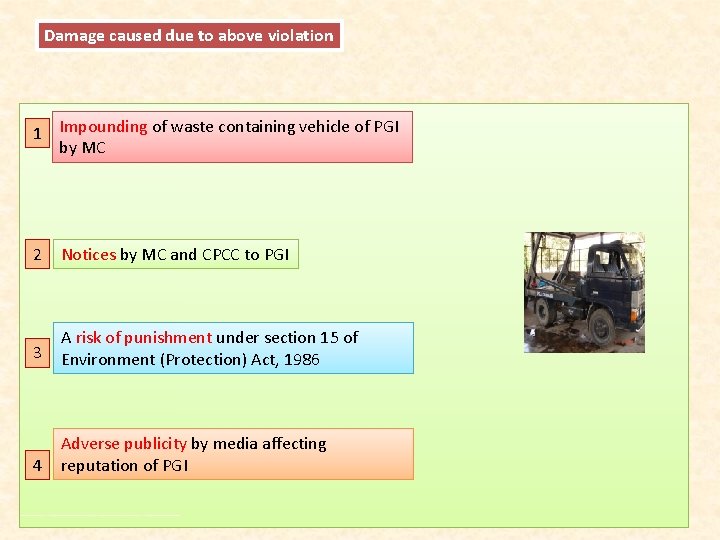 Damage caused due to above violation

1 Impounding of waste containing vehicle of PGI by MC

2 Notices by MC and CPCC to PGI

3 A risk of punishment under section 15 of Environment (Protection) Act, 1986

4 Adverse publicity by media affecting reputation of PGI